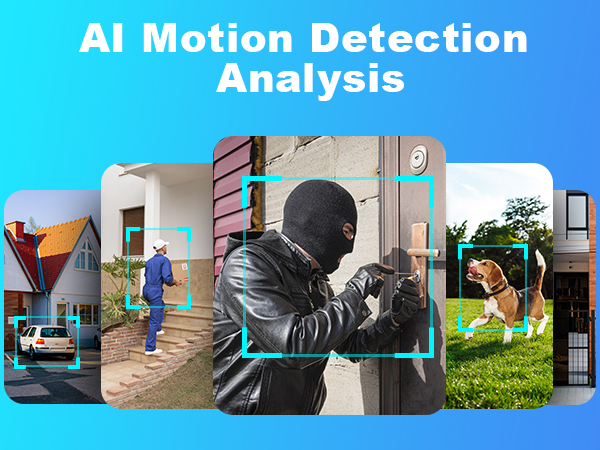 AI Motion Detection Analysis